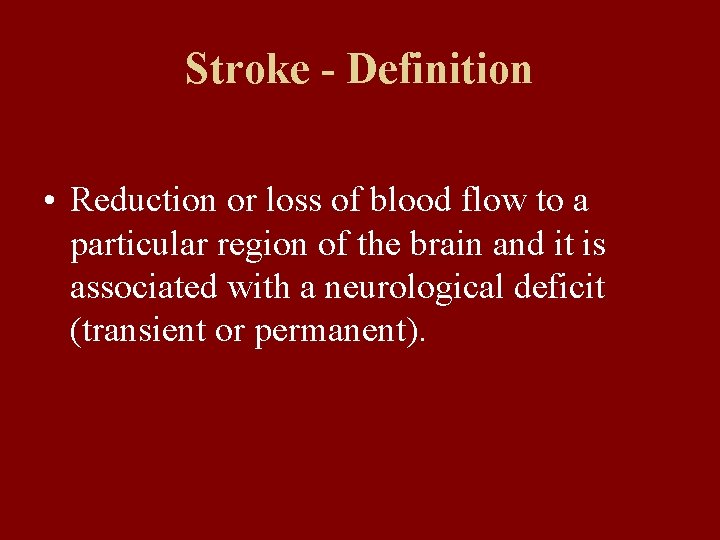 Stroke - Definition

• Reduction or loss of blood flow to a particular region of the brain and it is associated with a neurological deficit (transient or permanent).